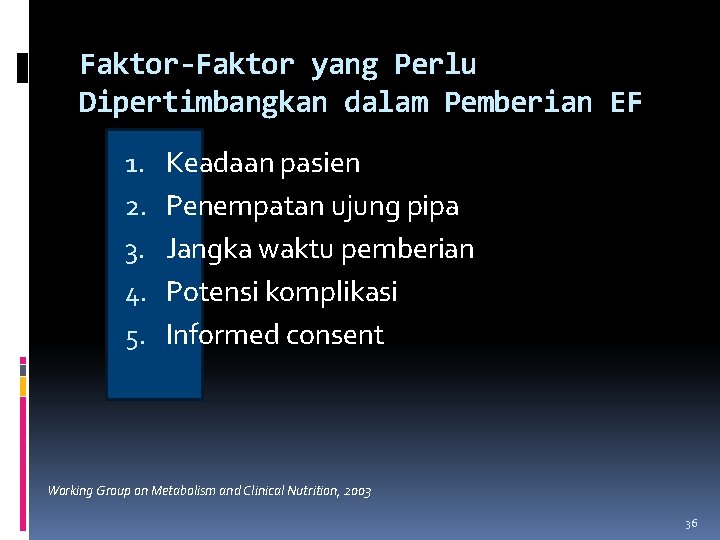 Faktor-Faktor yang Perlu Dipertimbangkan dalam Pemberian EF

1. Keadaan pasien
2. Penempatan ujung pipa
3. Jangka waktu pemberian
4. Potensi komplikasi
5. Informed consent

Working Group on Metabolism and Clinical Nutrition, 2003

36